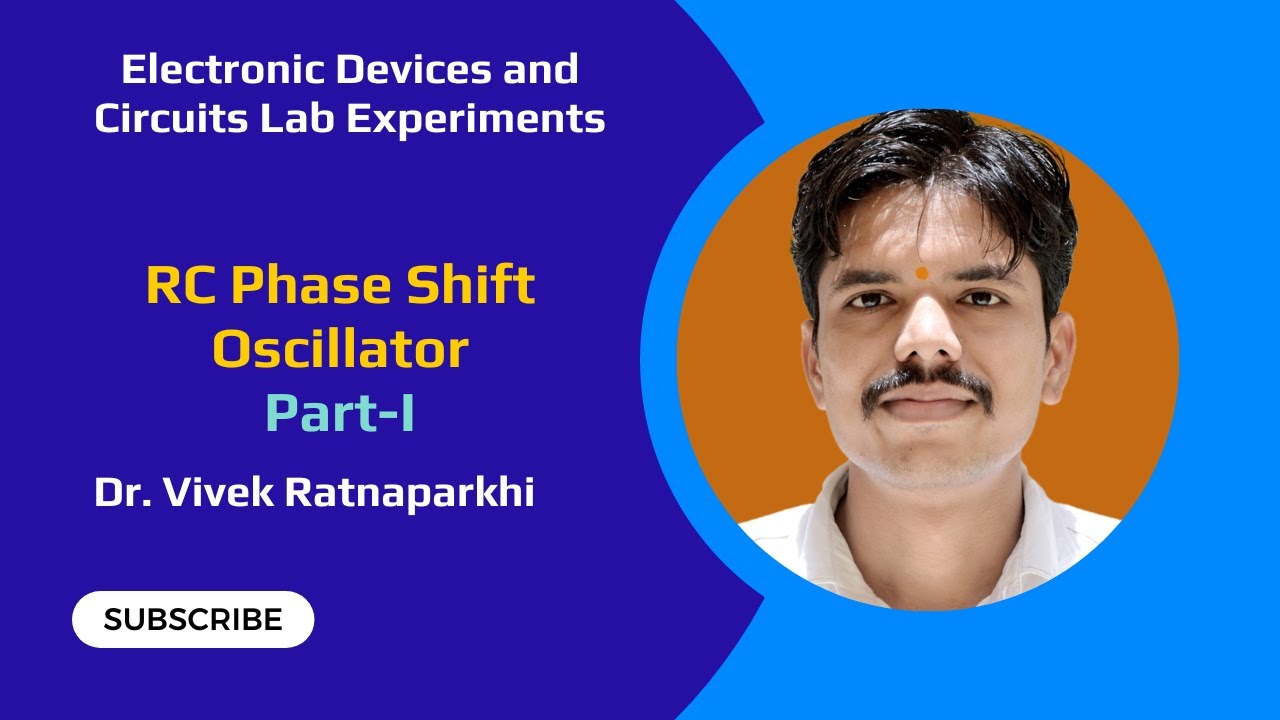 Electronic Devices and Circuits Lab Experiments

RC Phase Shift Oscillator
Part-I

Dr. Vivek Ratnaparkhi

SUBSCRIBE